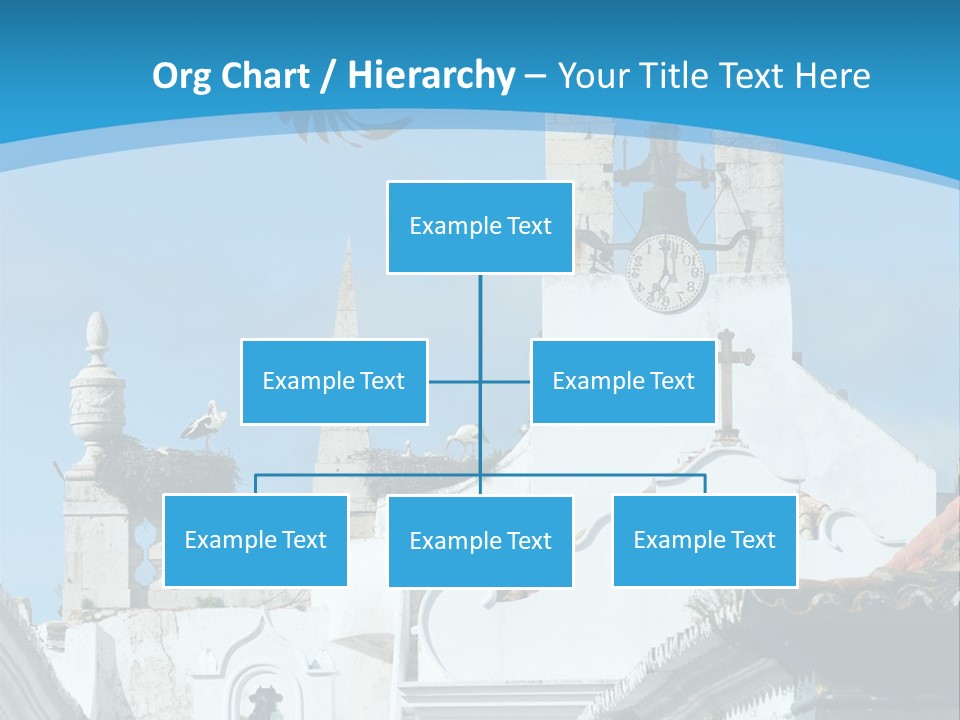 Org Chart / Hierarchy – Your Title Text Here

Example Text

Example Text

Example Text

Example Text

Example Text

Example Text